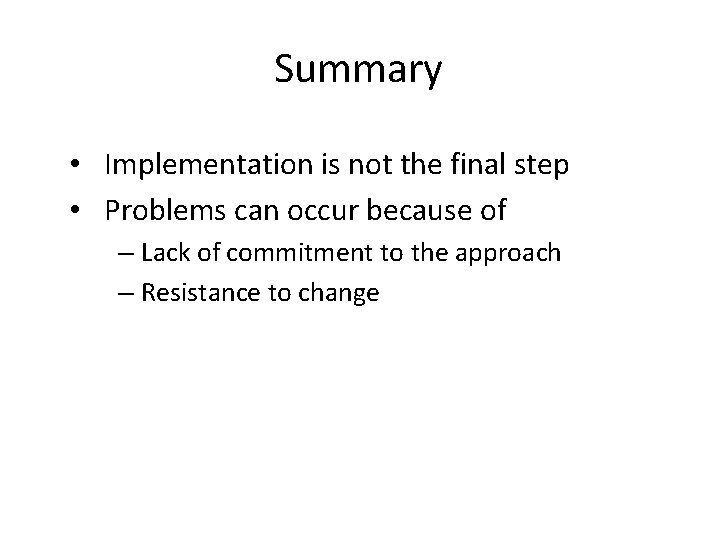 Summary

• Implementation is not the final step
• Problems can occur because of
– Lack of commitment to the approach
– Resistance to change